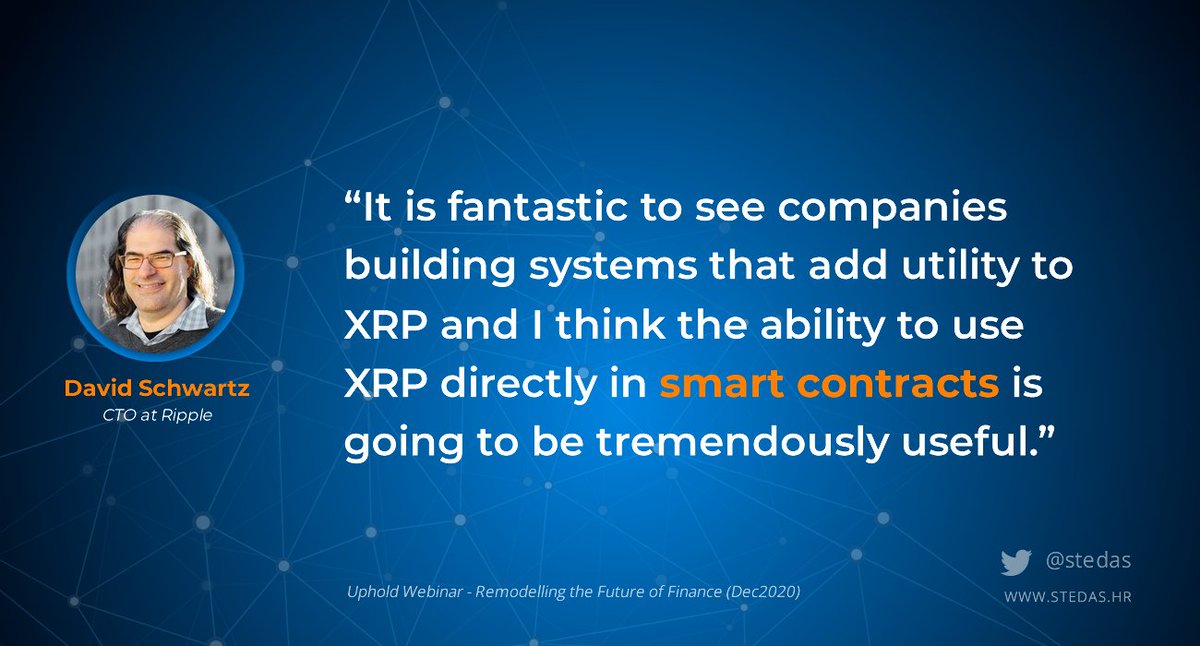 David Schwartz
CTO at Ripple

“It is fantastic to see companies building systems that add utility to XRP and I think the ability to use XRP directly in smart contracts is going to be tremendously useful.”

Uphold Webinar - Remodelling the Future of Finance (Dec2020)

@stedas
WWW.STEDAS.HR